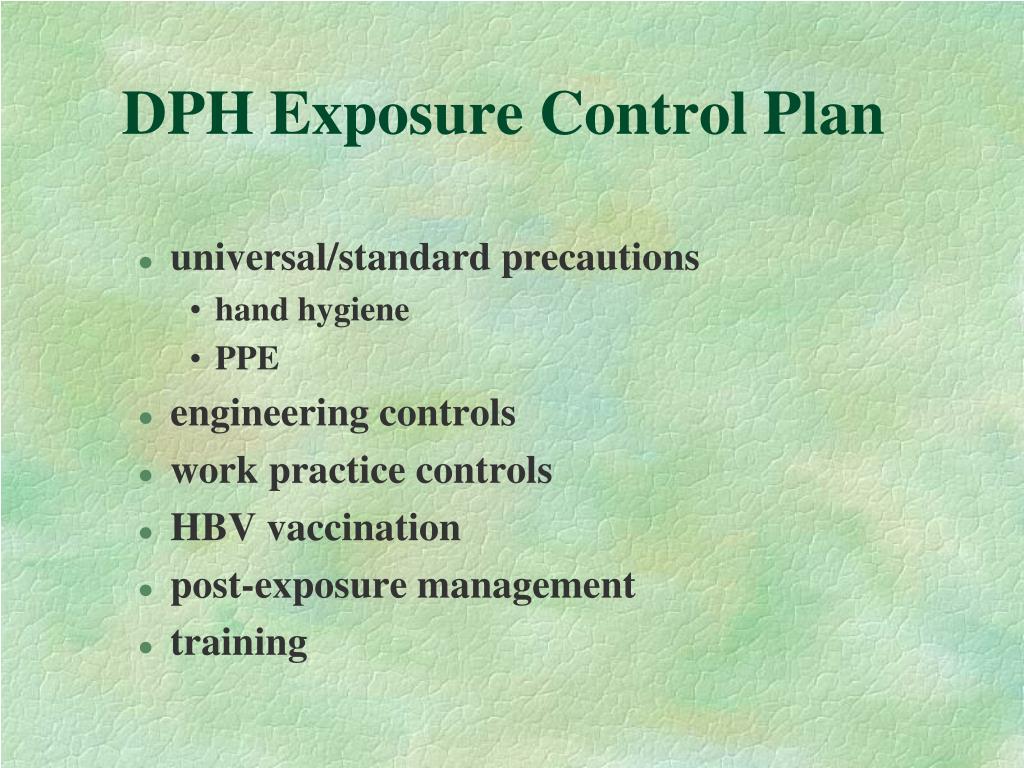 DPH Exposure Control Plan

- universal/standard precautions
  - hand hygiene
  - PPE
- engineering controls
- work practice controls
- HBV vaccination
- post-exposure management
- training